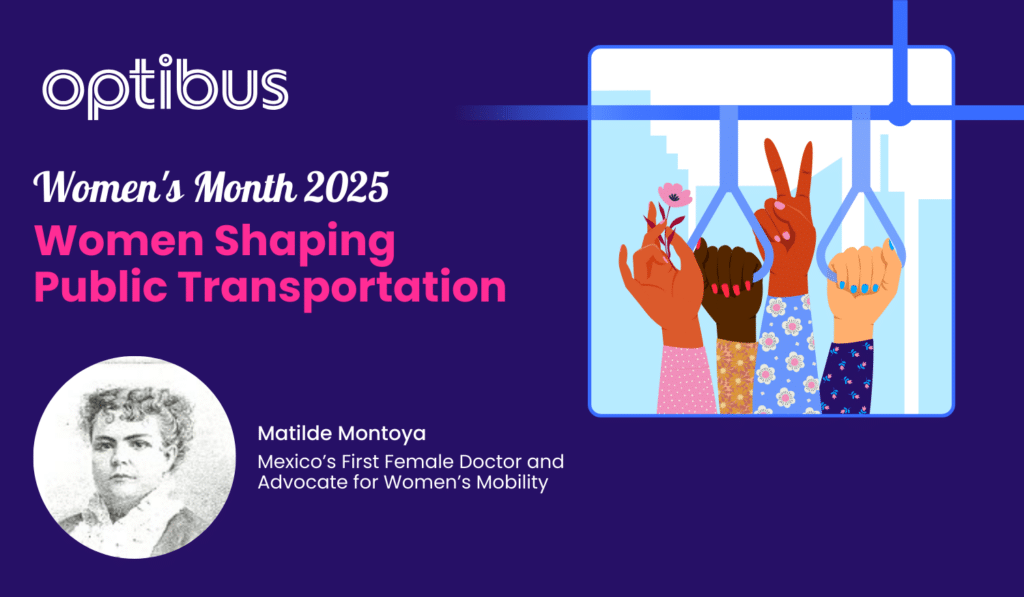 optibus

Women's Month 2025
Women Shaping Public Transportation

Matilde Montoya
Mexico's First Female Doctor and Advocate for Women's Mobility